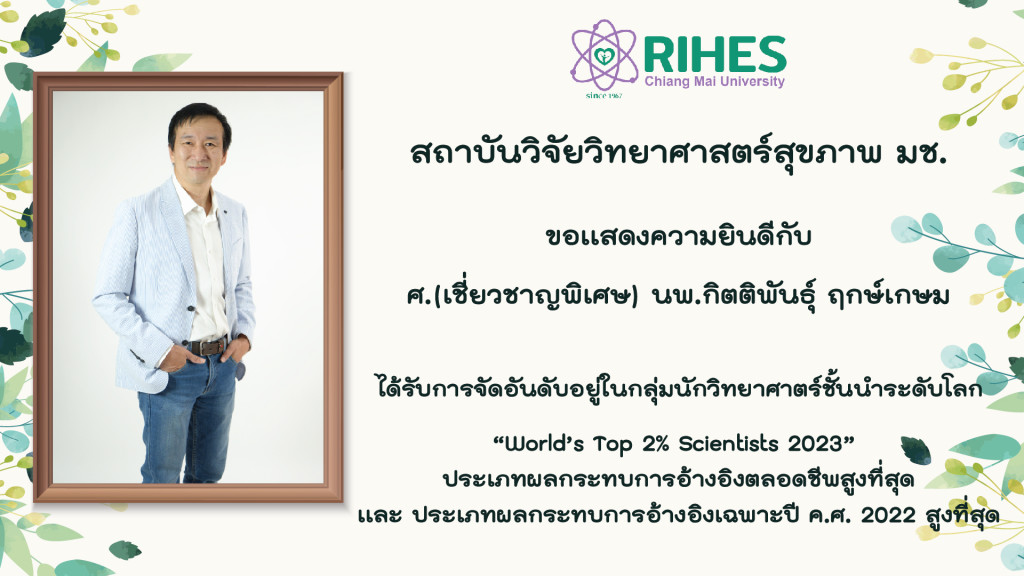 RIHES
Chiang Mai University
since 1967

สถาบันวิจัยวิทยาศาสตร์สุขภาพ มช.

ขอแสดงความยินดีกับ

ศ.(เชี่ยวชาญพิเศษ) นพ.กิตติพันธุ์ ฤกษ์เกษม

ได้รับการจัดอันดับอยู่ในกลุ่มนักวิทยาศาตร์ชั้นนำระดับโลก

“World’s Top 2% Scientists 2023”
ประเภทผลกระทบการอ้างอิงตลอดชีพสูงที่สุด
และ ประเภทผลกระทบการอ้างอิงเฉพาะปี ค.ศ. 2022 สูงที่สุด